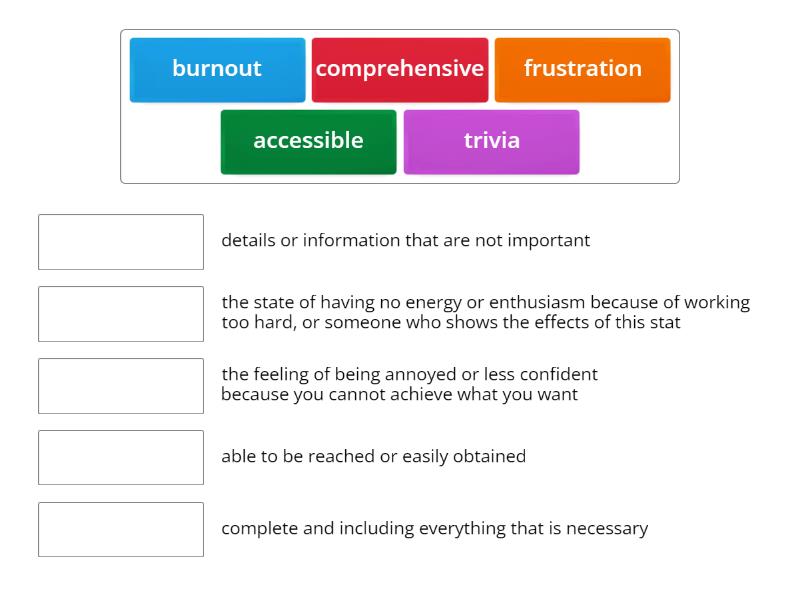 burnout
comprehensive
frustration
accessible
trivia

details or information that are not important

the state of having no energy or enthusiasm because of working too hard, or someone who shows the effects of this stat

the feeling of being annoyed or less confident because you cannot achieve what you want

able to be reached or easily obtained

complete and including everything that is necessary